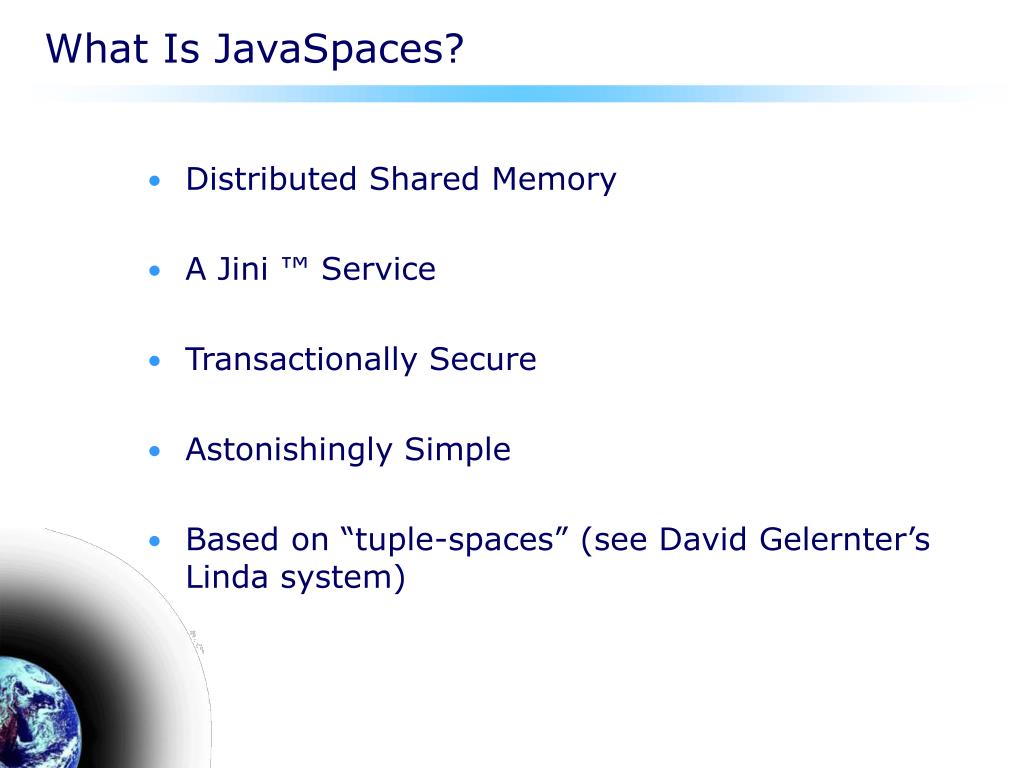 What Is JavaSpaces?

• Distributed Shared Memory

• A Jini ™ Service

• Transactionally Secure

• Astonishingly Simple

• Based on “tuple-spaces” (see David Gelernter’s Linda system)